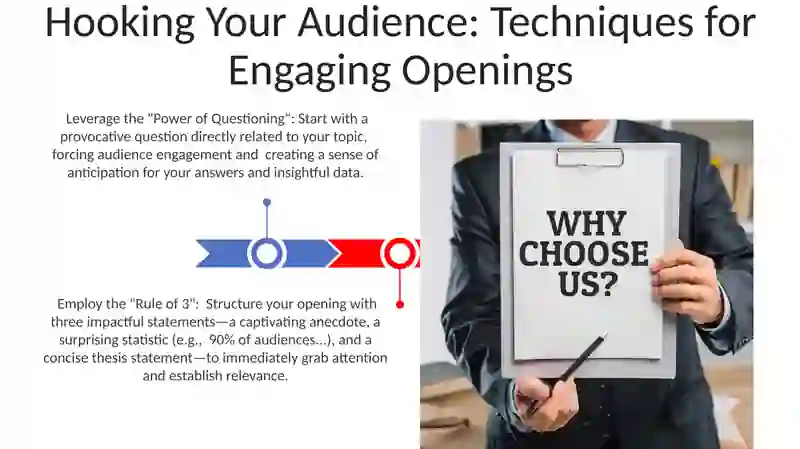 Hooking Your Audience: Techniques for Engaging Openings

Leverage the "Power of Questioning": Start with a provocative question directly related to your topic, forcing audience engagement and creating a sense of anticipation for your answers and insightful data.

Employ the "Rule of 3": Structure your opening with three impactful statements—a captivating anecdote, a surprising statistic (e.g., 90% of audiences...), and a concise thesis statement—to immediately grab attention and establish relevance.

WHY CHOOSE US?